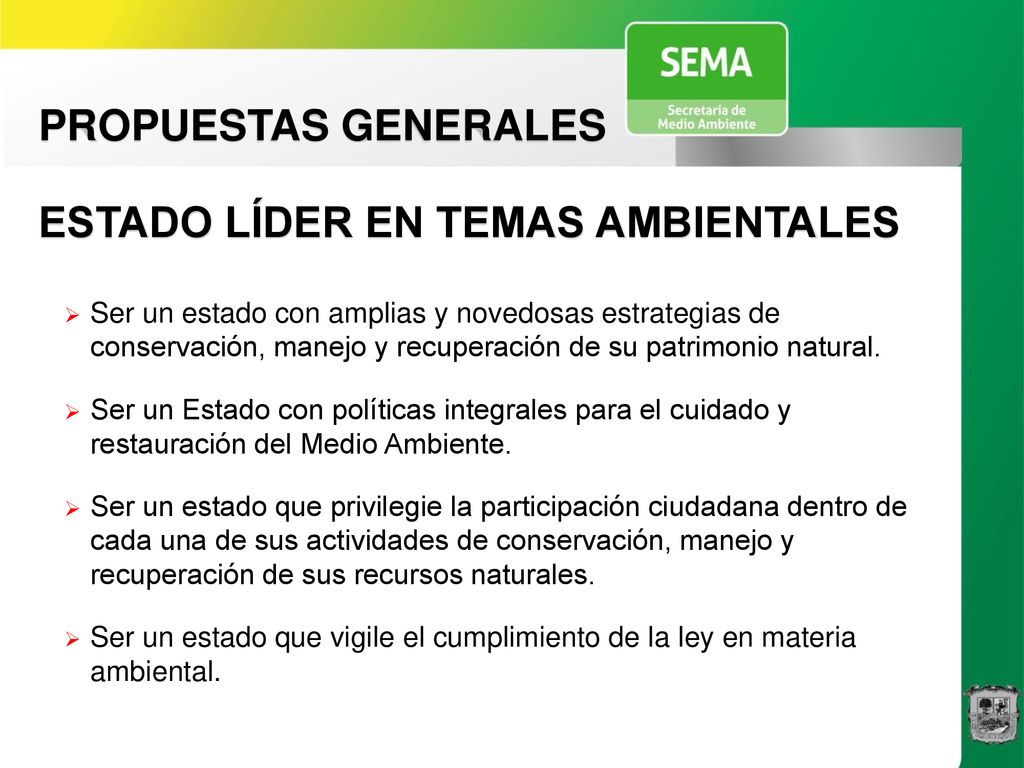 SEMA
Secretaría de Medio Ambiente

PROPUESTAS GENERALES

ESTADO LÍDER EN TEMAS AMBIENTALES

➢ Ser un estado con amplias y novedosas estrategias de conservación, manejo y recuperación de su patrimonio natural.

➢ Ser un Estado con políticas integrales para el cuidado y restauración del Medio Ambiente.

➢ Ser un estado que privilegie la participación ciudadana dentro de cada una de sus actividades de conservación, manejo y recuperación de sus recursos naturales.

➢ Ser un estado que vigile el cumplimiento de la ley en materia ambiental.